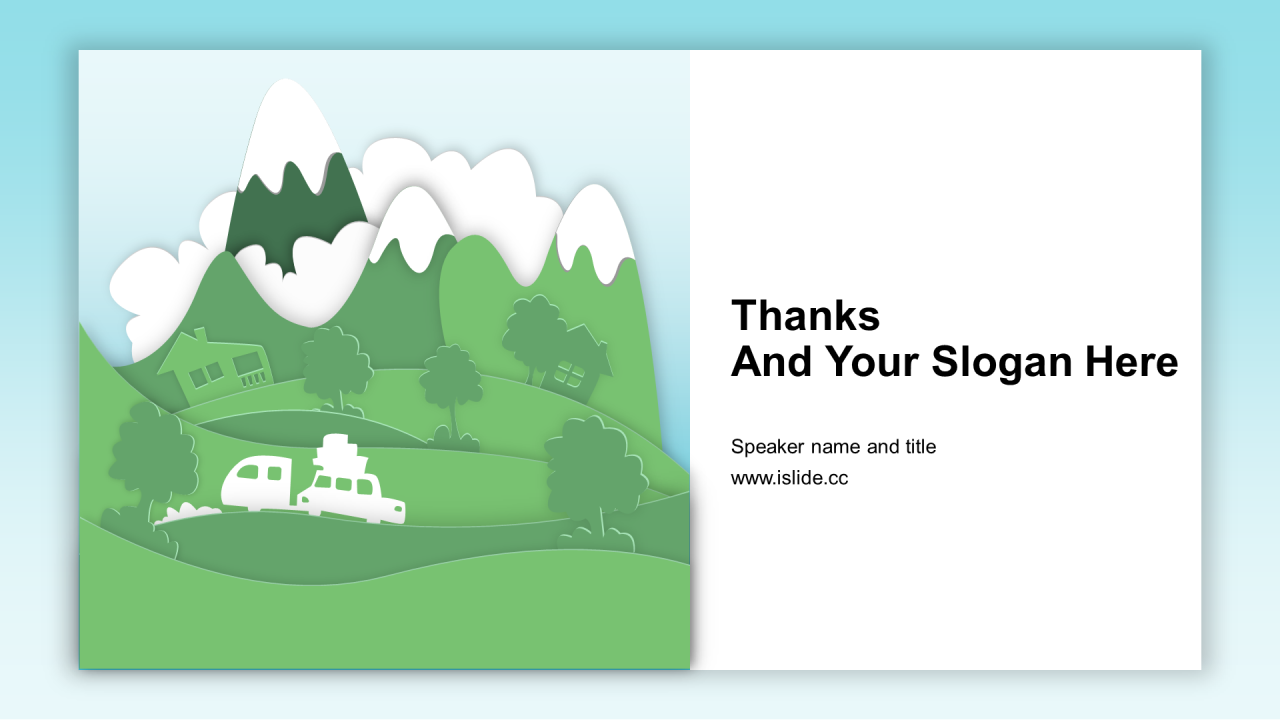 Thanks
And Your Slogan Here

Speaker name and title
www.islide.cc